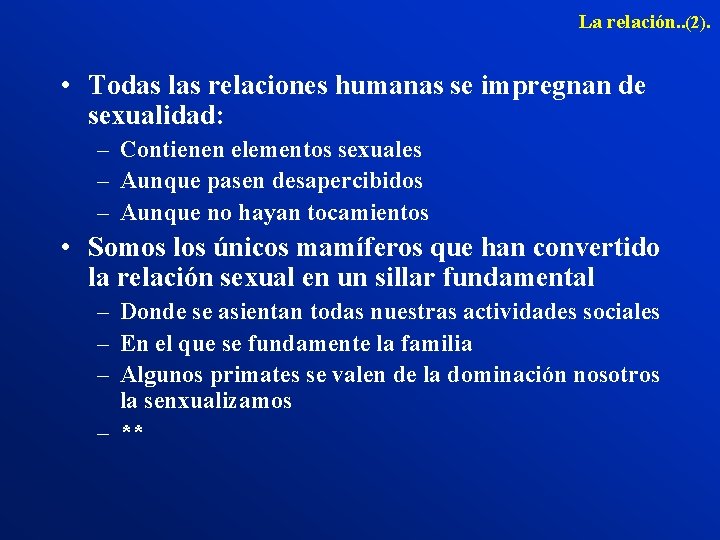 La relación..(2).

• Todas las relaciones humanas se impregnan de sexualidad:
– Contienen elementos sexuales
– Aunque pasen desapercibidos
– Aunque no hayan tocamientos

• Somos los únicos mamíferos que han convertido la relación sexual en un sillar fundamental
– Donde se asientan todas nuestras actividades sociales
– En el que se fundamente la familia
– Algunos primates se valen de la dominación nosotros la senxualizamos
– **